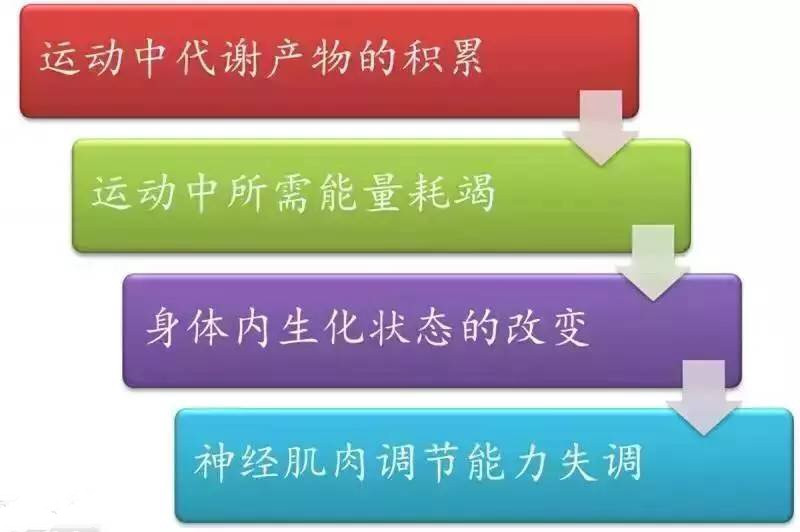 运动中代谢产物的积累

运动中所需能量耗竭

身体内生化状态的改变

神经肌肉调节能力失调